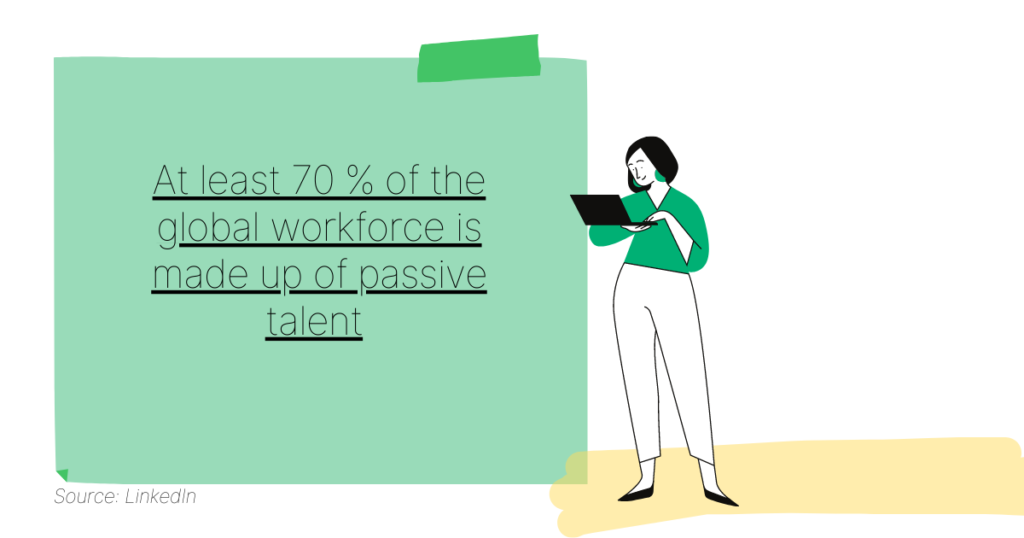 At least 70 % of the global workforce is made up of passive talent

Source: LinkedIn